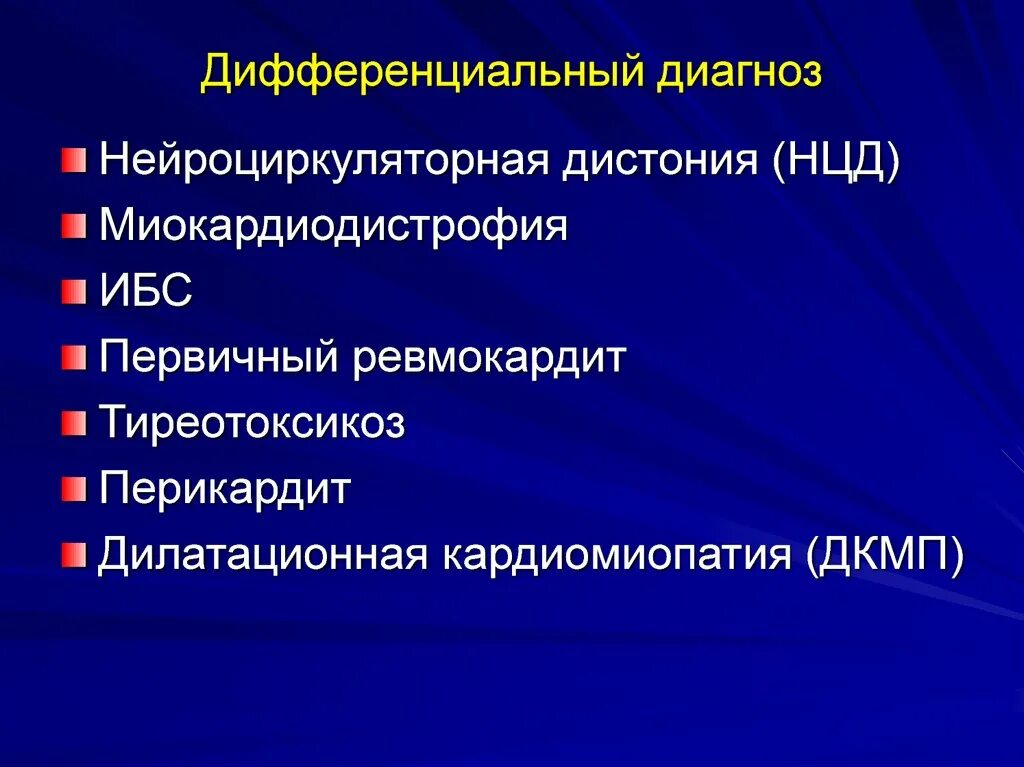 Дифференциальный диагноз

Нейроциркуляторная дистония (НЦД)
Миокардиодистрофия
ИБС
Первичный ревмокардит
Тиреотоксикоз
Перикардит
Дилатационная кардиомиопатия (ДКМП)